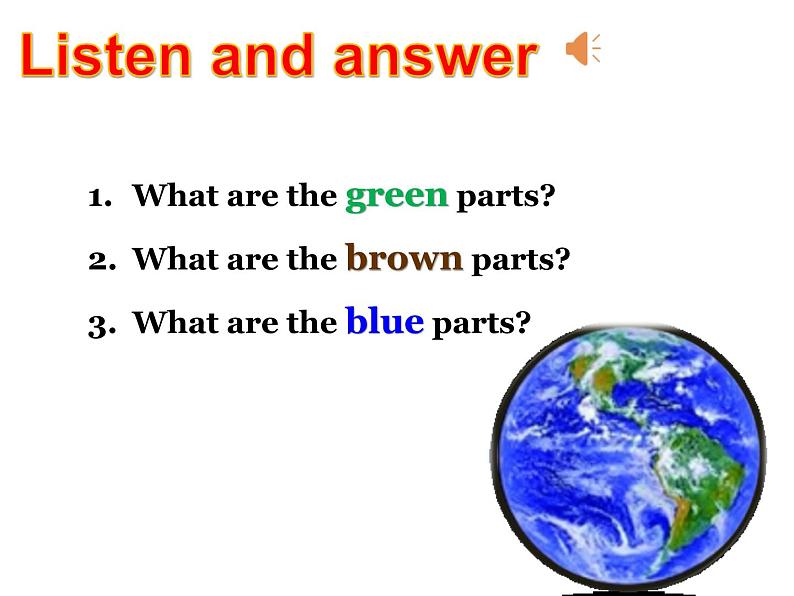 Listen and answer

1. What are the green parts?

2. What are the brown parts?

3. What are the blue parts?